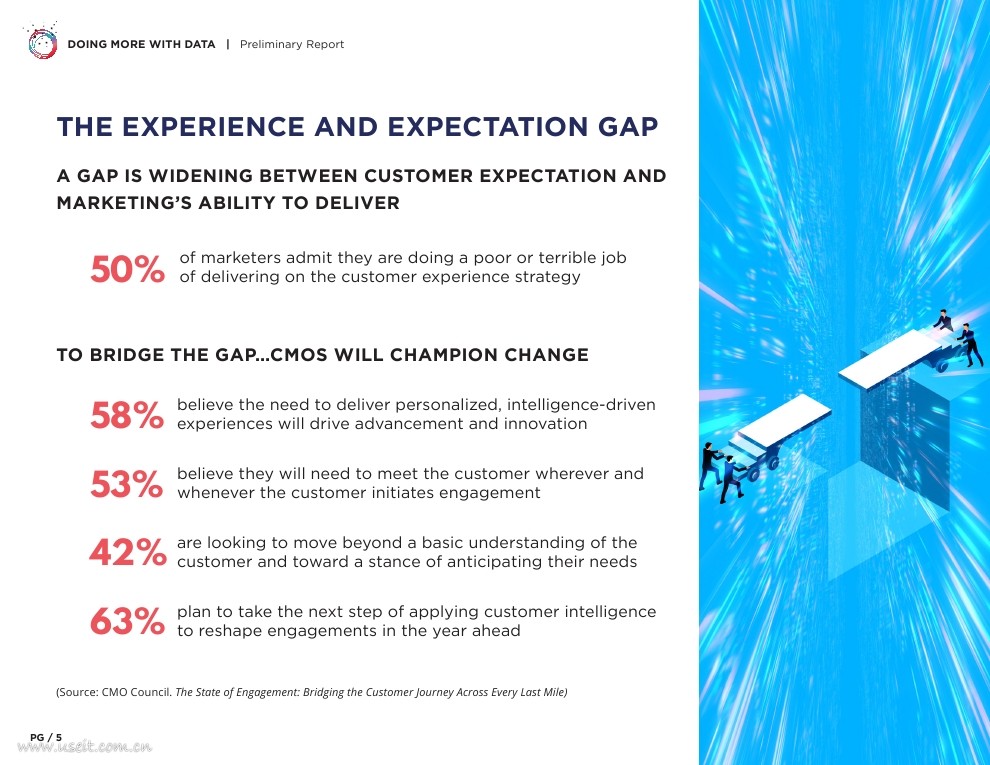 DOING MORE WITH DATA | Preliminary Report

THE EXPERIENCE AND EXPECTATION GAP

A GAP IS WIDENING BETWEEN CUSTOMER EXPECTATION AND MARKETING'S ABILITY TO DELIVER

50% of marketers admit they are doing a poor or terrible job of delivering on the customer experience strategy

TO BRIDGE THE GAP...CMOS WILL CHAMPION CHANGE

58% believe the need to deliver personalized, intelligence-driven experiences will drive advancement and innovation

53% believe they will need to meet the customer wherever and whenever the customer initiates engagement

42% are looking to move beyond a basic understanding of the customer and toward a stance of anticipating their needs

63% plan to take the next step of applying customer intelligence to reshape engagements in the year ahead

(Source: CMO Council. The State of Engagement: Bridging the Customer Journey Across Every Last Mile)

PG / 5

www.useit.com.cn